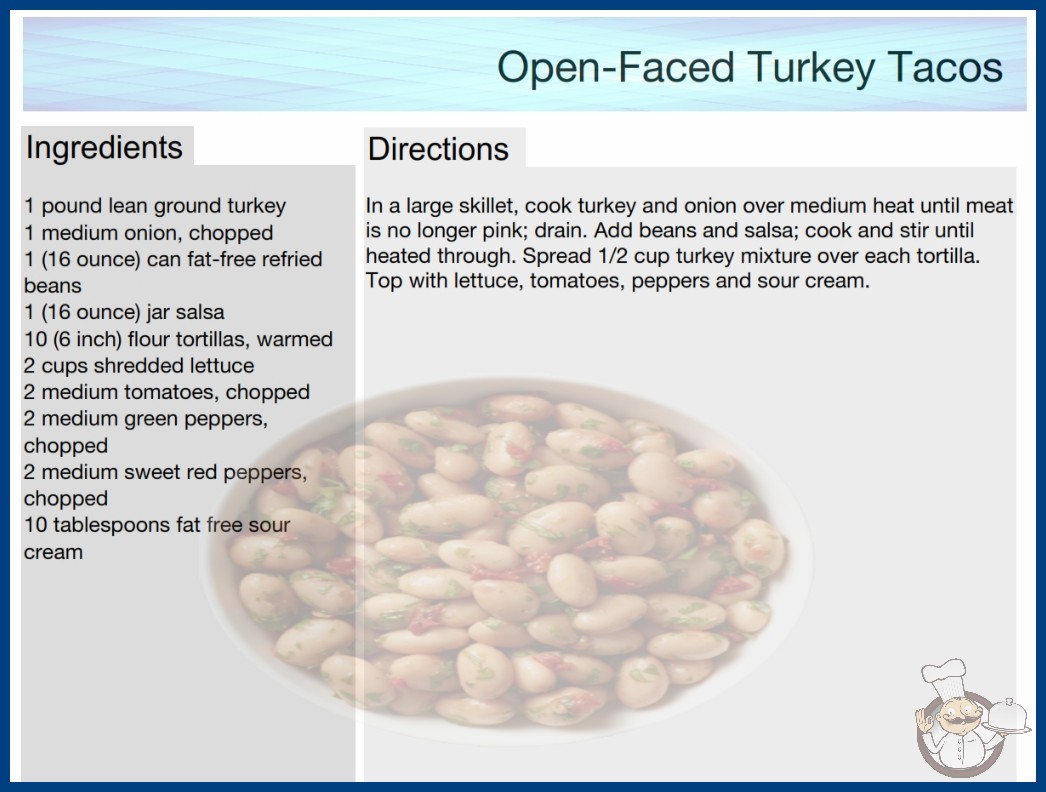 Open-Faced Turkey Tacos

Ingredients

1 pound lean ground turkey
1 medium onion, chopped
1 (16 ounce) can fat-free refried beans
1 (16 ounce) jar salsa
10 (6 inch) flour tortillas, warmed
2 cups shredded lettuce
2 medium tomatoes, chopped
2 medium green peppers, chopped
2 medium sweet red peppers, chopped
10 tablespoons fat free sour cream

Directions

In a large skillet, cook turkey and onion over medium heat until meat is no longer pink; drain. Add beans and salsa; cook and stir until heated through. Spread 1/2 cup turkey mixture over each tortilla. Top with lettuce, tomatoes, peppers and sour cream.